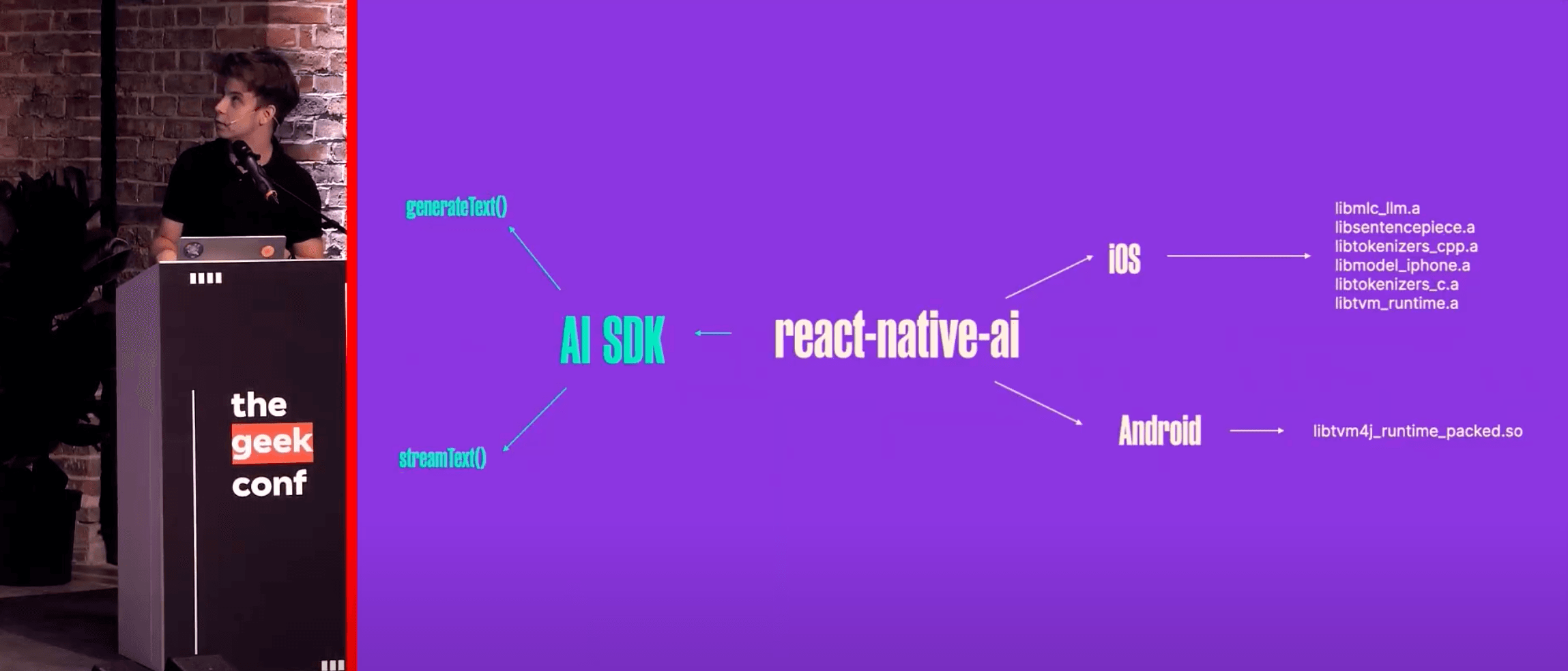 the geek conf

generateText()

AI SDK

streamText()

react-native-ai

iOS

libmlc_llm.a
libsentencepiece.a
libtokenizers_cpp.a
libmodel_iphone.a
libtokenizers_c.a
libtvm_runtime.a

Android

libtvm4j_runtime_packed.so